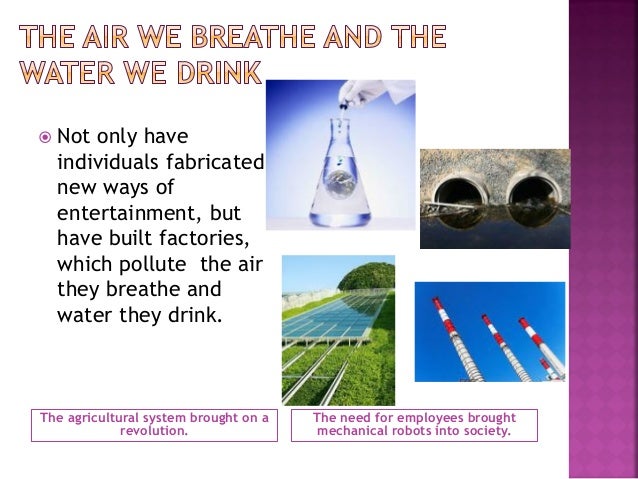 THE AIR WE BREATHE AND THE WATER WE DRINK

Not only have individuals fabricated new ways of entertainment, but have built factories, which pollute  the air they breathe and water they drink.

The agricultural system brought on a revolution.

The need for employees brought mechanical robots into society.